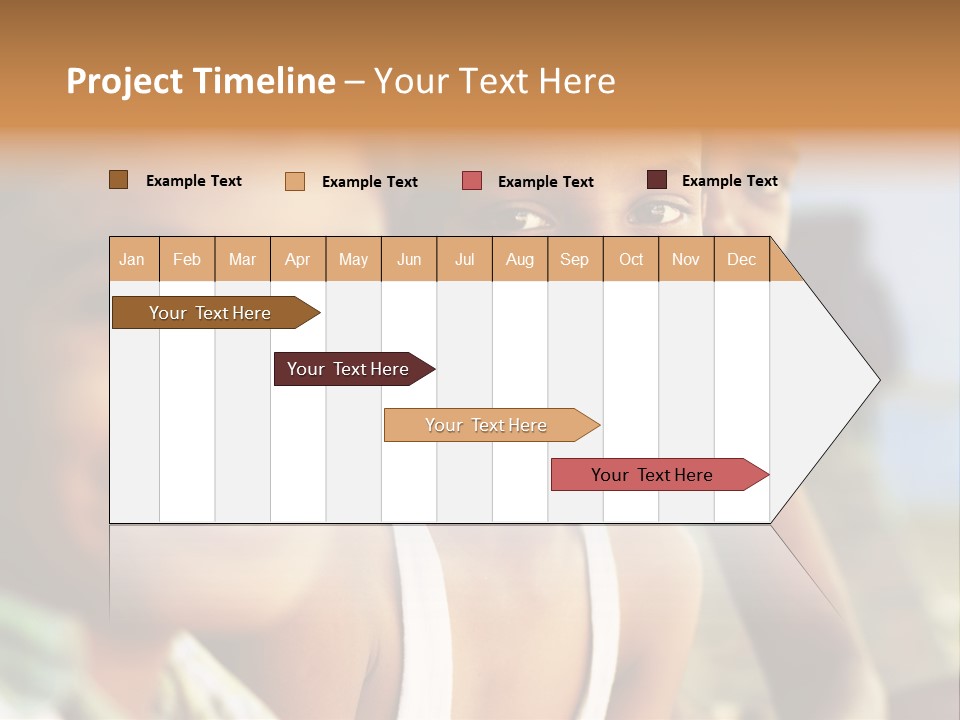 Project Timeline – Your Text Here

Example Text Example Text Example Text Example Text

| Jan | Feb | Mar | Apr | May | Jun | Jul | Aug | Sep | Oct | Nov | Dec |
|---|---|---|---|---|---|---|---|---|---|---|---|

Your Text Here

Your Text Here

Your Text Here

Your Text Here